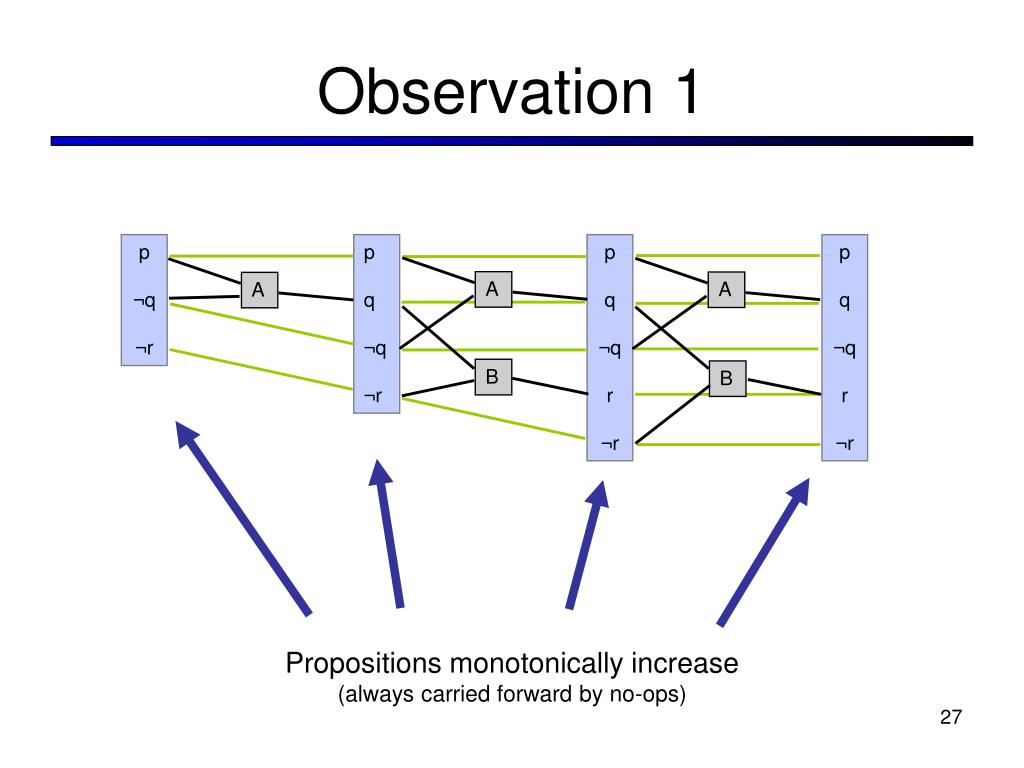 Observation 1

p
¬q
¬r

A

p
q
¬q
¬r

A
B

p
q
¬q
r
¬r

A
B

p
q
¬q
r
¬r

Propositions monotonically increase
(always carried forward by no-ops)

27